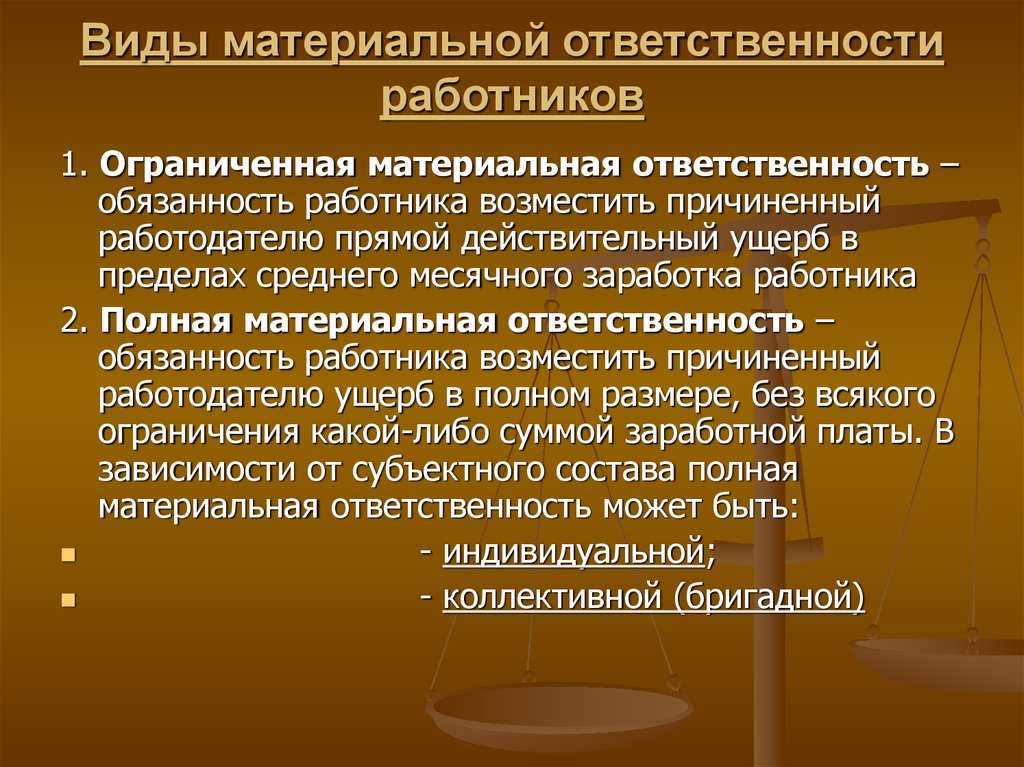 Виды материальной ответственности работников

1. Ограниченная материальная ответственность – обязанность работника возместить причиненный работодателю прямой действительный ущерб в пределах среднего месячного заработка работника

2. Полная материальная ответственность – обязанность работника возместить причиненный работодателю ущерб в полном размере, без всякого ограничения какой-либо суммой заработной платы. В зависимости от субъектного состава полная материальная ответственность может быть:

- индивидуальной;
- коллективной (бригадной)